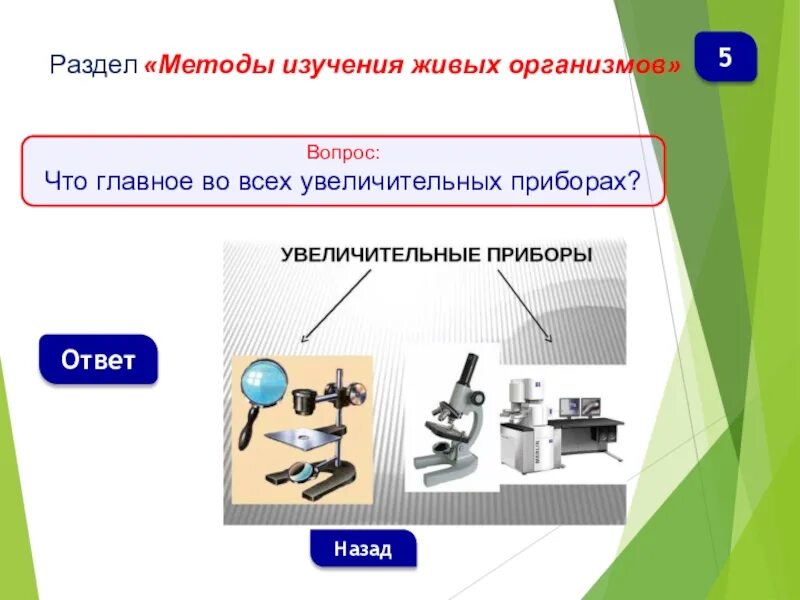 Раздел «Методы изучения живых организмов»

5

Вопрос:
Что главное во всех увеличительных приборах?

УВЕЛИЧИТЕЛЬНЫЕ ПРИБОРЫ

Ответ

Назад